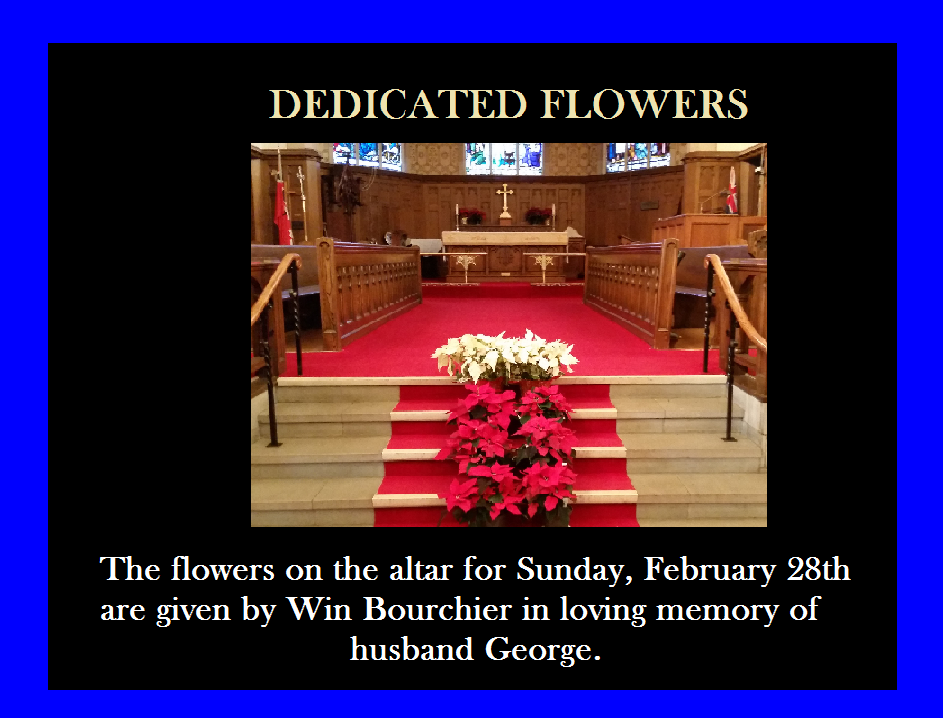 DEDICATED FLOWERS

The flowers on the altar for Sunday, February 28th are given by Win Bourchier in loving memory of husband George.